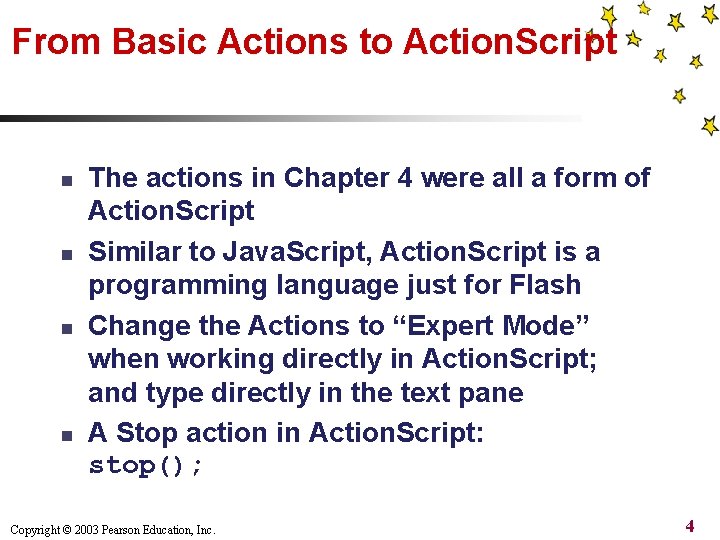 From Basic Actions to ActionScript

- The actions in Chapter 4 were all a form of ActionScript
- Similar to JavaScript, ActionScript is a programming language just for Flash
- Change the Actions to “Expert Mode” when working directly in ActionScript; and type directly in the text pane
- A Stop action in ActionScript: stop();

Copyright © 2003 Pearson Education, Inc.

4